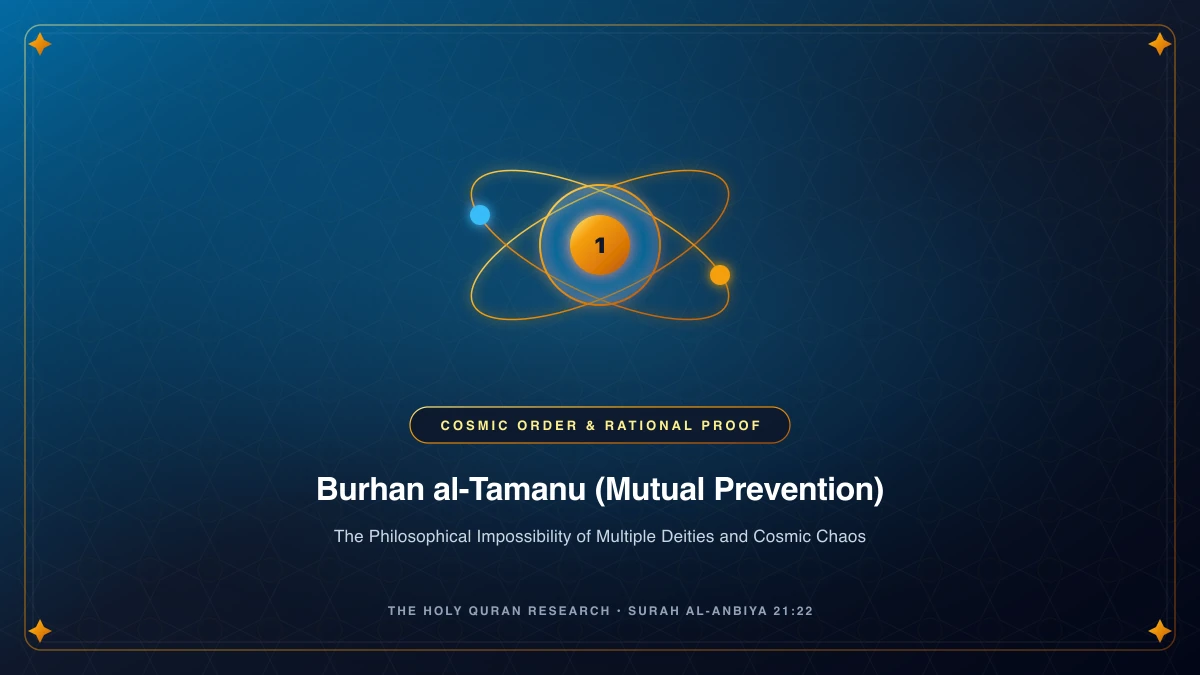 1

COSMIC ORDER & RATIONAL PROOF

Burhan al-Tamanu (Mutual Prevention)

The Philosophical Impossibility of Multiple Deities and Cosmic Chaos

THE HOLY QURAN RESEARCH · SURAH AL-ANBIYA 21:22